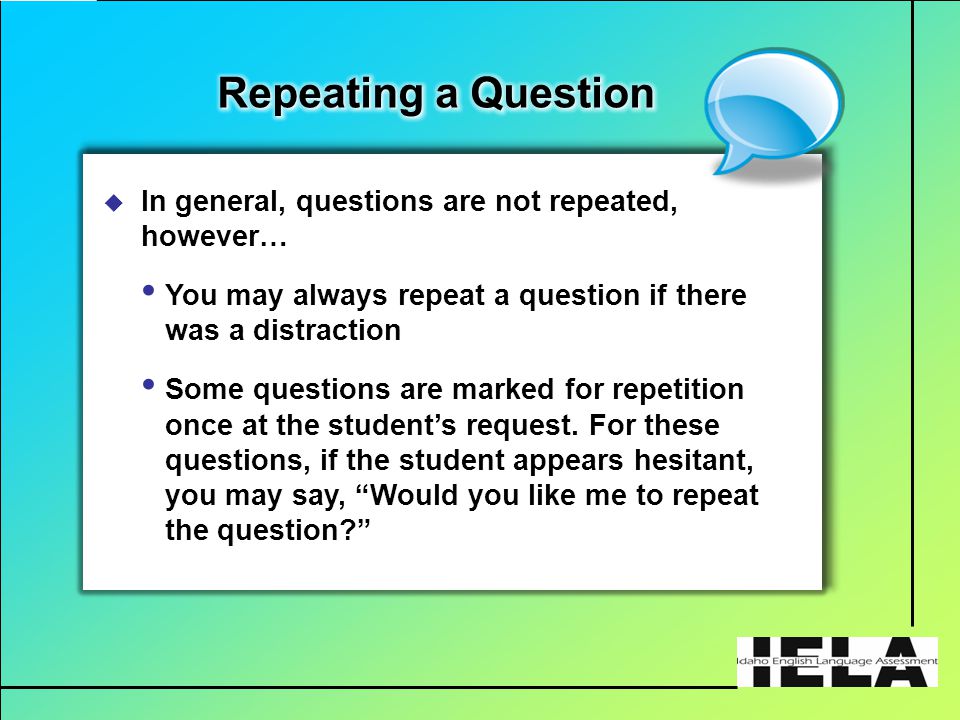 Repeating a Question

In general, questions are not repeated, however…

You may always repeat a question if there was a distraction

Some questions are marked for repetition once at the student’s request. For these questions, if the student appears hesitant, you may say, “Would you like me to repeat the question?”

IELA
Idaho English Language Assessment